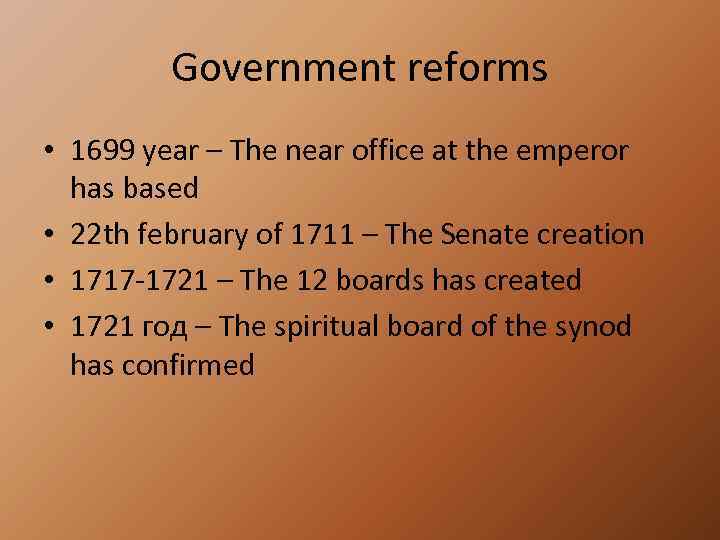 Government reforms

• 1699 year – The near office at the emperor has based
• 22th february of 1711 – The Senate creation
• 1717-1721 – The 12 boards has created
• 1721 год – The spiritual board of the synod has confirmed